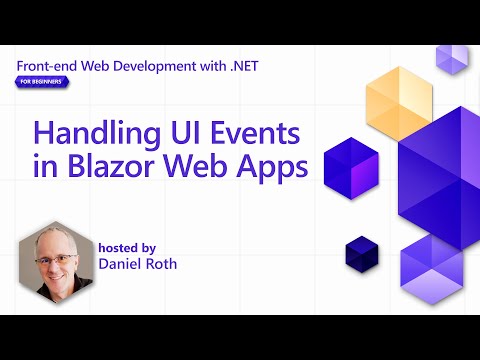 Front-end Web Development with .NET

FOR BEGINNERS

Handling UI Events in Blazor Web Apps

hosted by
Daniel Roth